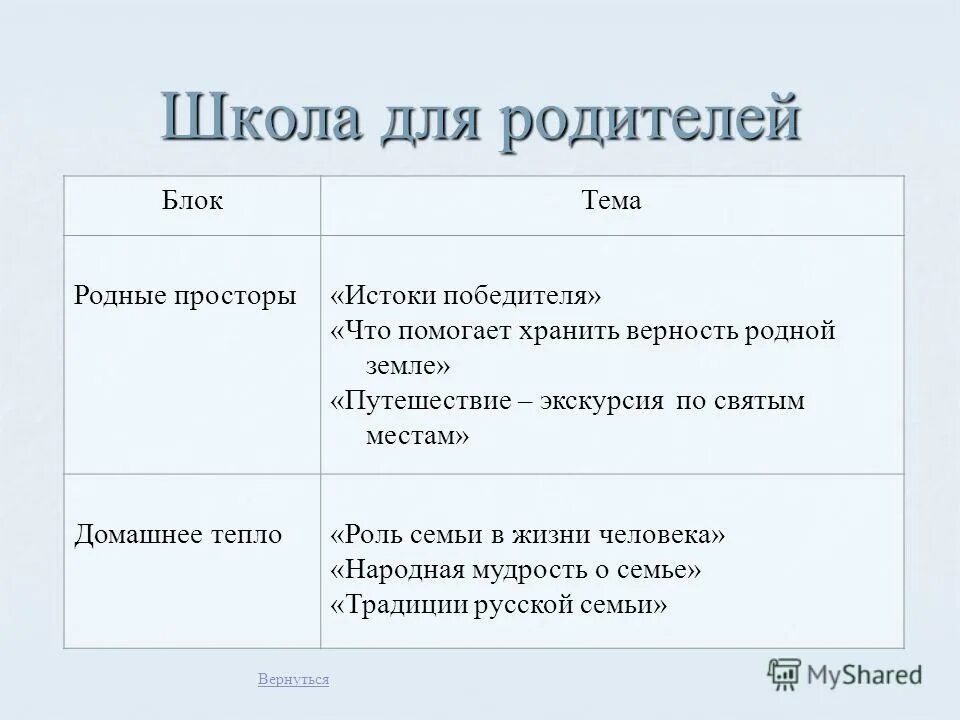 Школа для родителей

| Блок | Тема |
|---|---|
| Родные просторы | «Истоки победителя» «Что помогает хранить верность родной земле» «Путешествие – экскурсия по святым местам» |
| Домашнее тепло | «Роль семьи в жизни человека» «Народная мудрость о семье» «Традиции русской семьи» |

Вернуться

MyShared